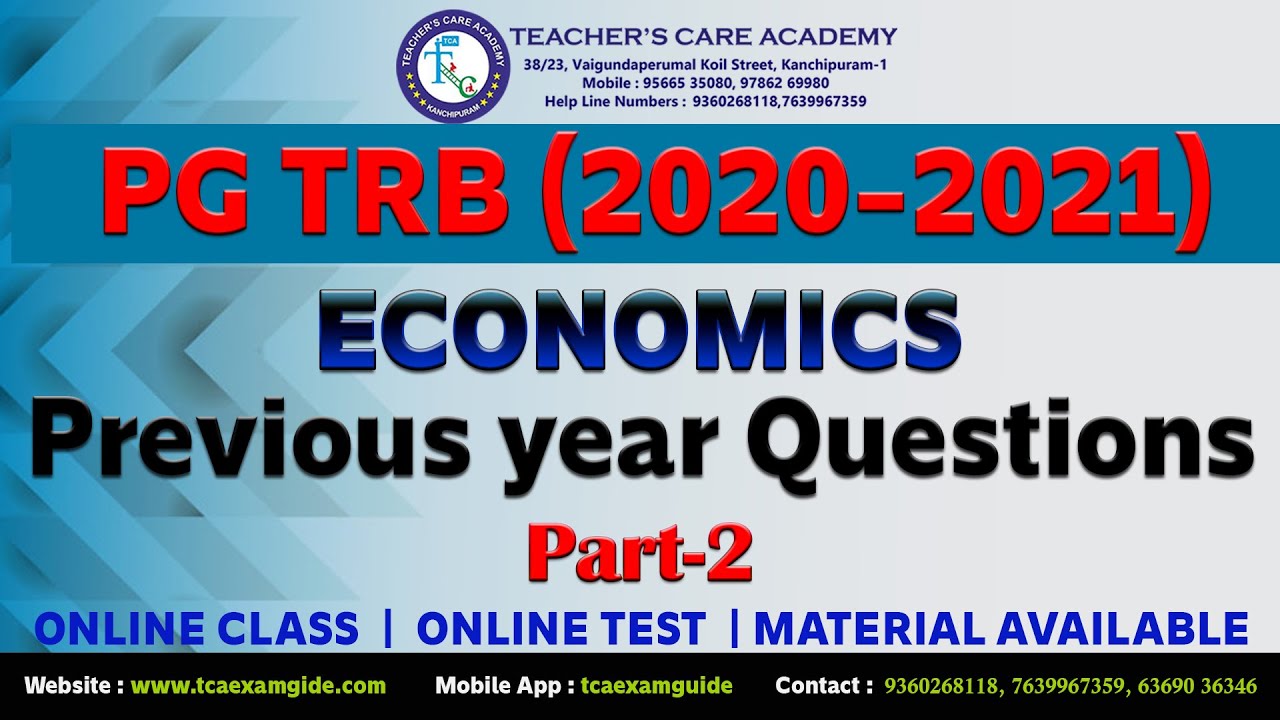 TEACHER'S CARE ACADEMY
TCA
KANCHIPURAM

TEACHER'S CARE ACADEMY
38/23, Vaigundaperumal Koil Street, Kanchipuram-1
Mobile : 95665 35080, 97862 69980
Help Line Numbers : 9360268118,7639967359

PG TRB (2020-2021)

ECONOMICS
Previous year Questions
Part-2

ONLINE CLASS | ONLINE TEST | MATERIAL AVAILABLE

Website : www.tcaexamgide.com Mobile App : tcaexamguide Contact : 9360268118, 7639967359, 63690 36346